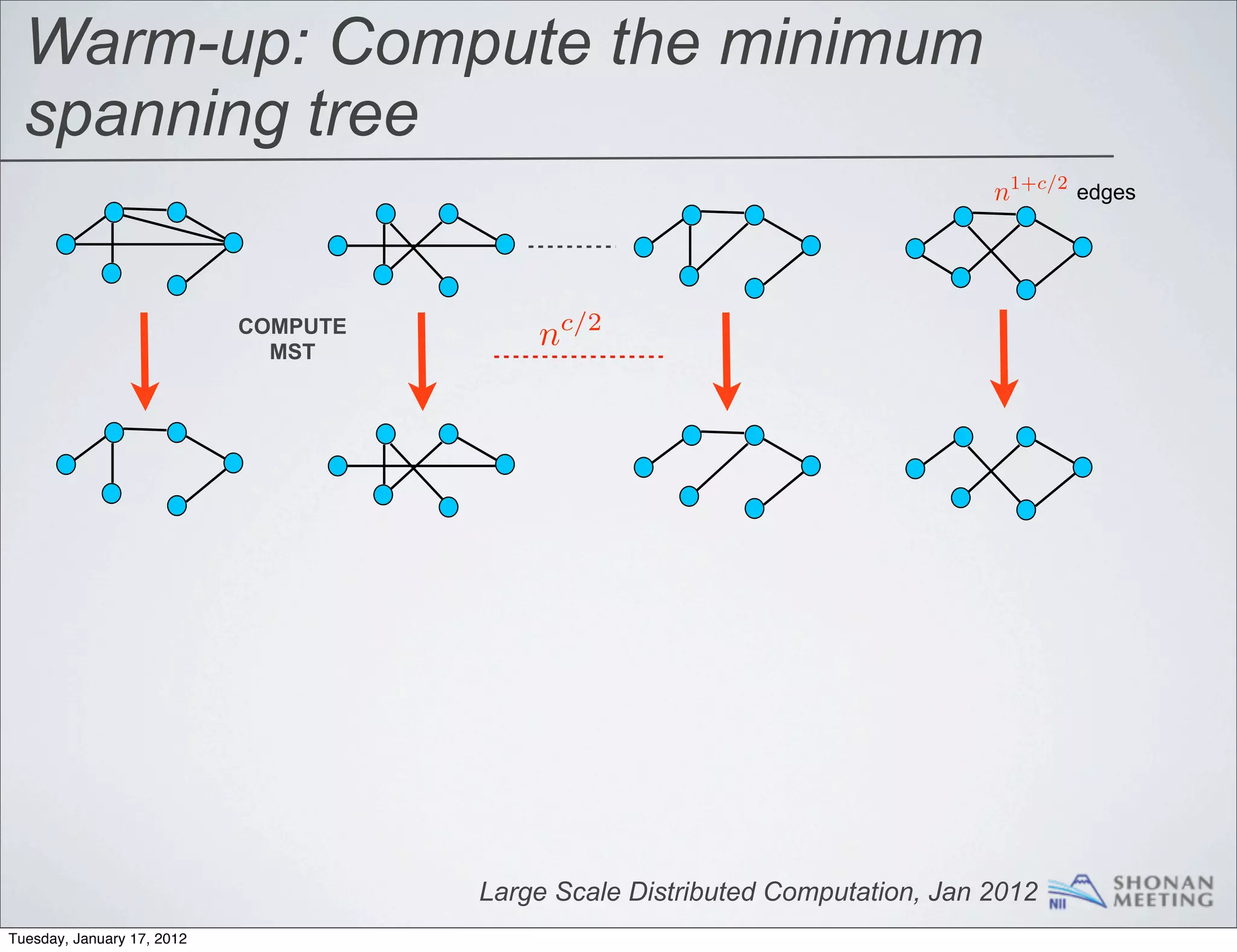 Warm-up: Compute the minimum spanning tree

$n^{1+c/2}$ edges

COMPUTE MST

$n^{c/2}$

Large Scale Distributed Computation, Jan 2012

NII

SHONAN MEETING

Tuesday, January 17, 2012